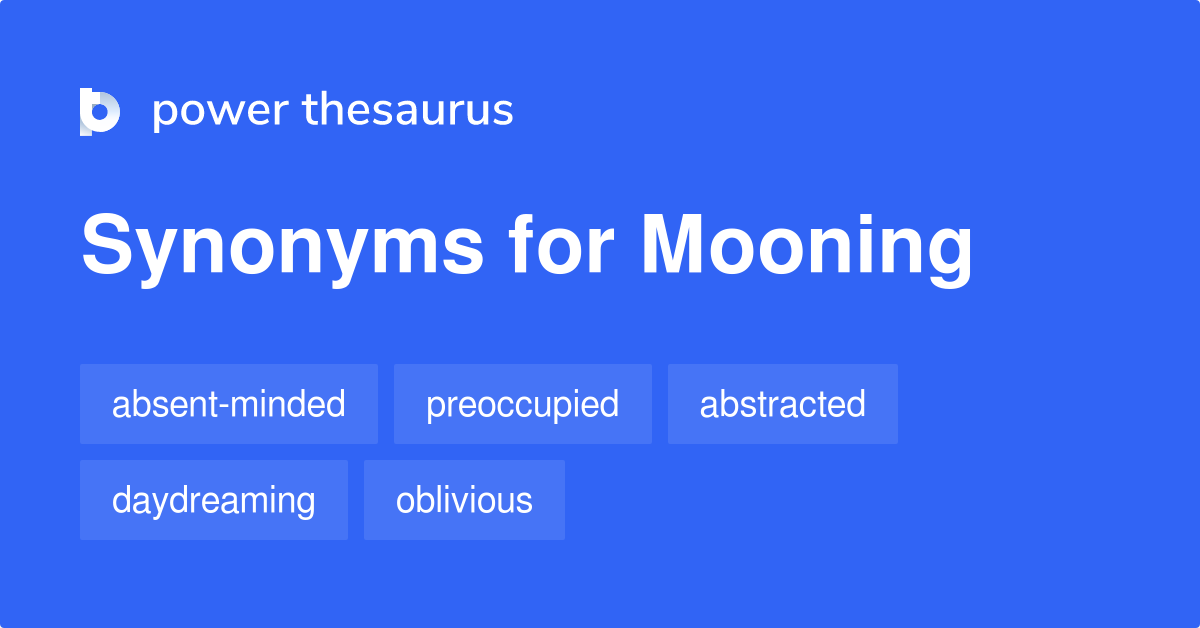 power thesaurus

Synonyms for Mooning

absent-minded preoccupied abstracted

daydreaming oblivious